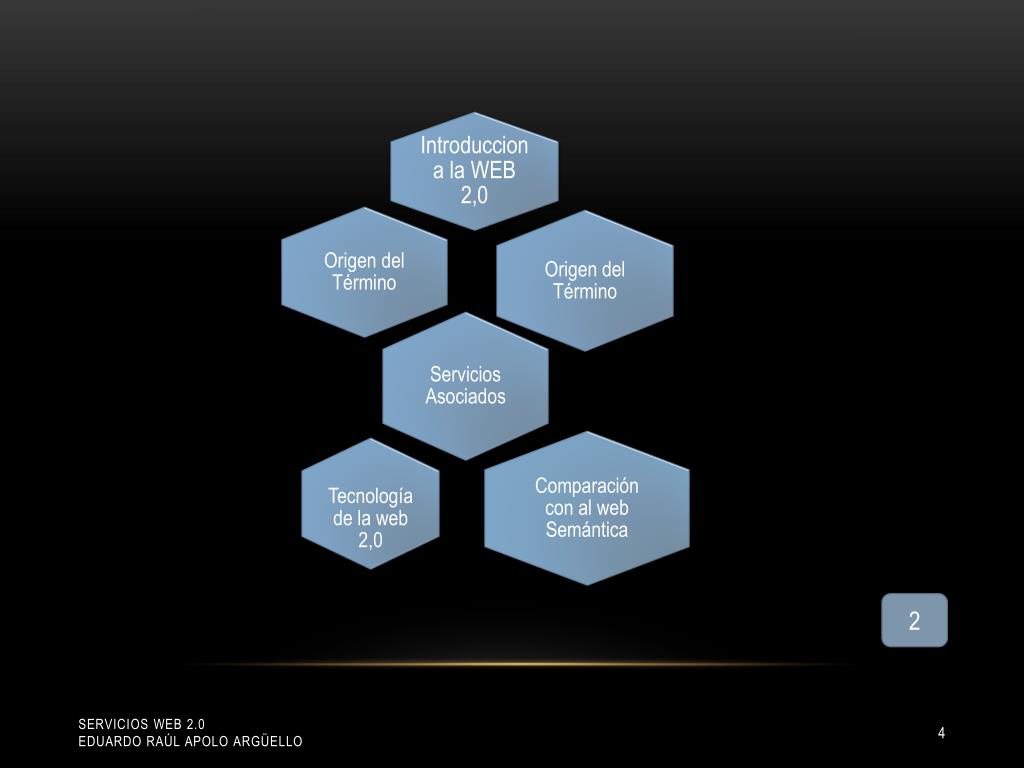 Introduccion a la WEB 2,0

Origen del Término

Origen del Término

Servicios Asociados

Tecnología de la web 2,0

Comparación con al web Semántica

2

SERVICIOS WEB 2.0
EDUARDO RAÚL APOLO ARGÜELLO

4